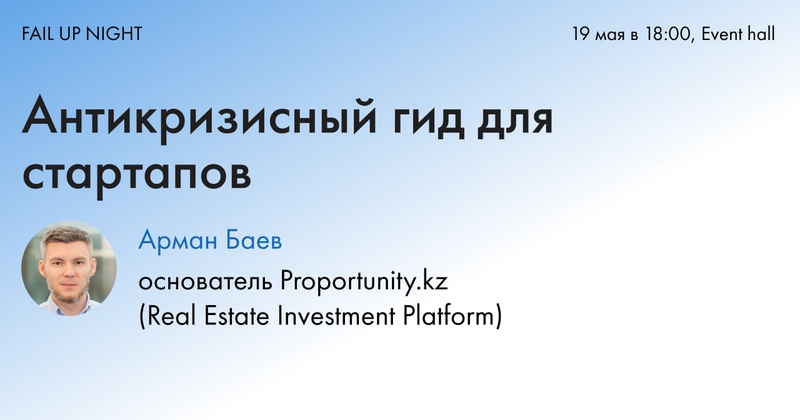 FAIL UP NIGHT

19 мая в 18:00, Event hall

Антикризисный гид для стартапов

Арман Баев

основатель Proportunity.kz (Real Estate Investment Platform)